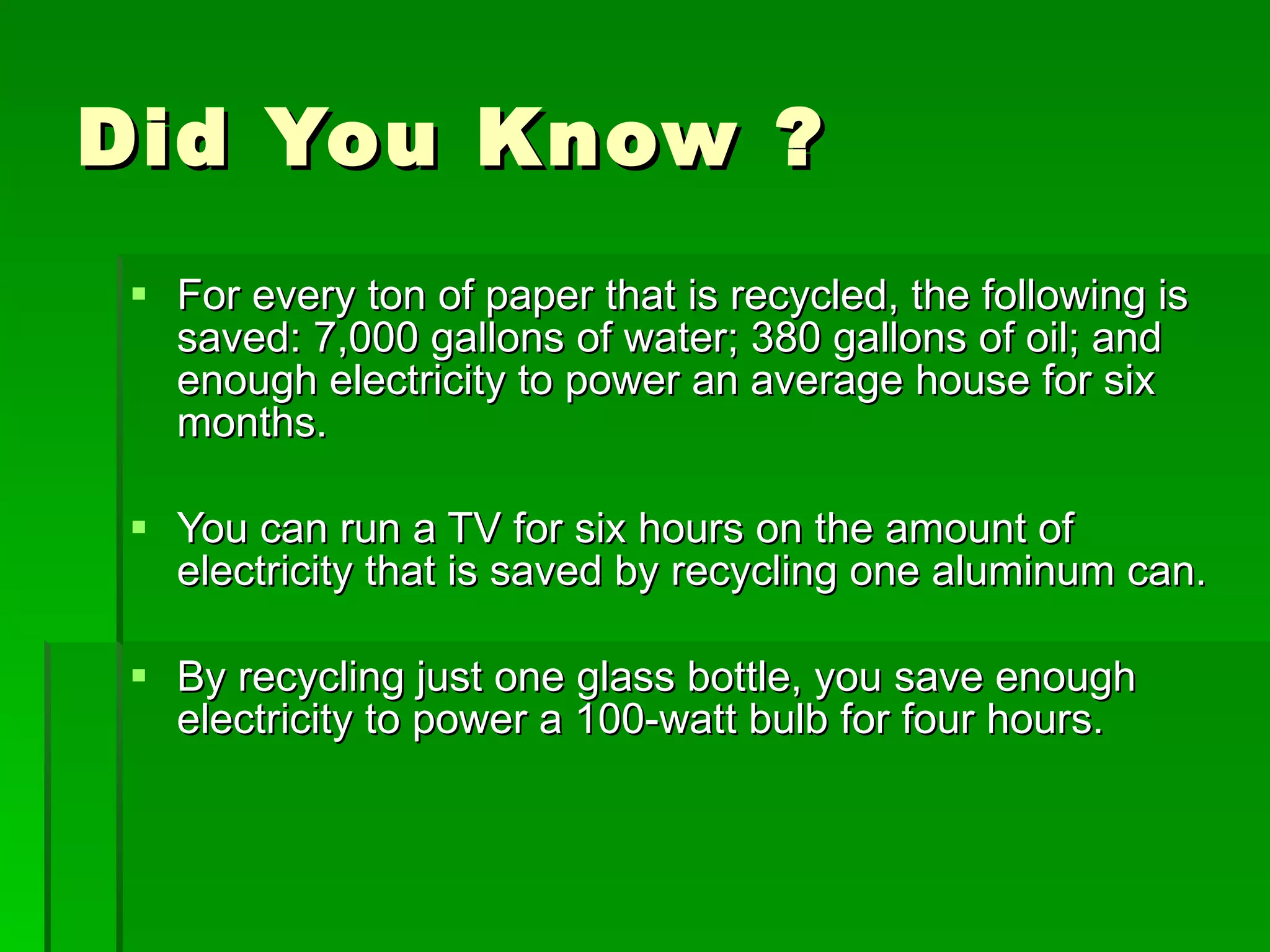 Did You Know ?

▪ For every ton of paper that is recycled, the following is saved: 7,000 gallons of water; 380 gallons of oil; and enough electricity to power an average house for six months.

▪ You can run a TV for six hours on the amount of electricity that is saved by recycling one aluminum can.

▪ By recycling just one glass bottle, you save enough electricity to power a 100-watt bulb for four hours.